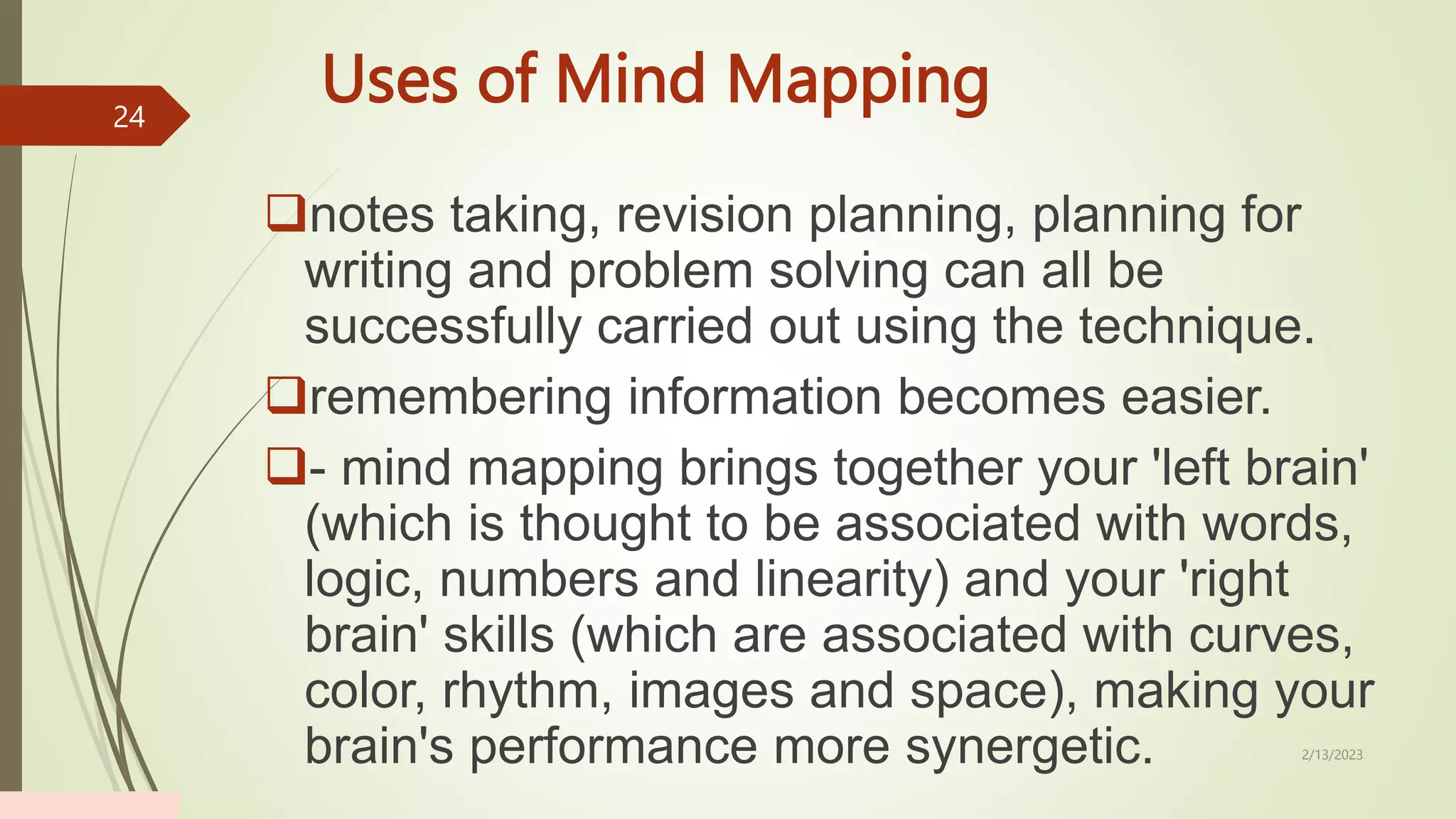 24

Uses of Mind Mapping

❑notes taking, revision planning, planning for writing and problem solving can all be successfully carried out using the technique.

❑remembering information becomes easier.

❑- mind mapping brings together your 'left brain' (which is thought to be associated with words, logic, numbers and linearity) and your 'right brain' skills (which are associated with curves, color, rhythm, images and space), making your brain's performance more synergetic.

2/13/2023